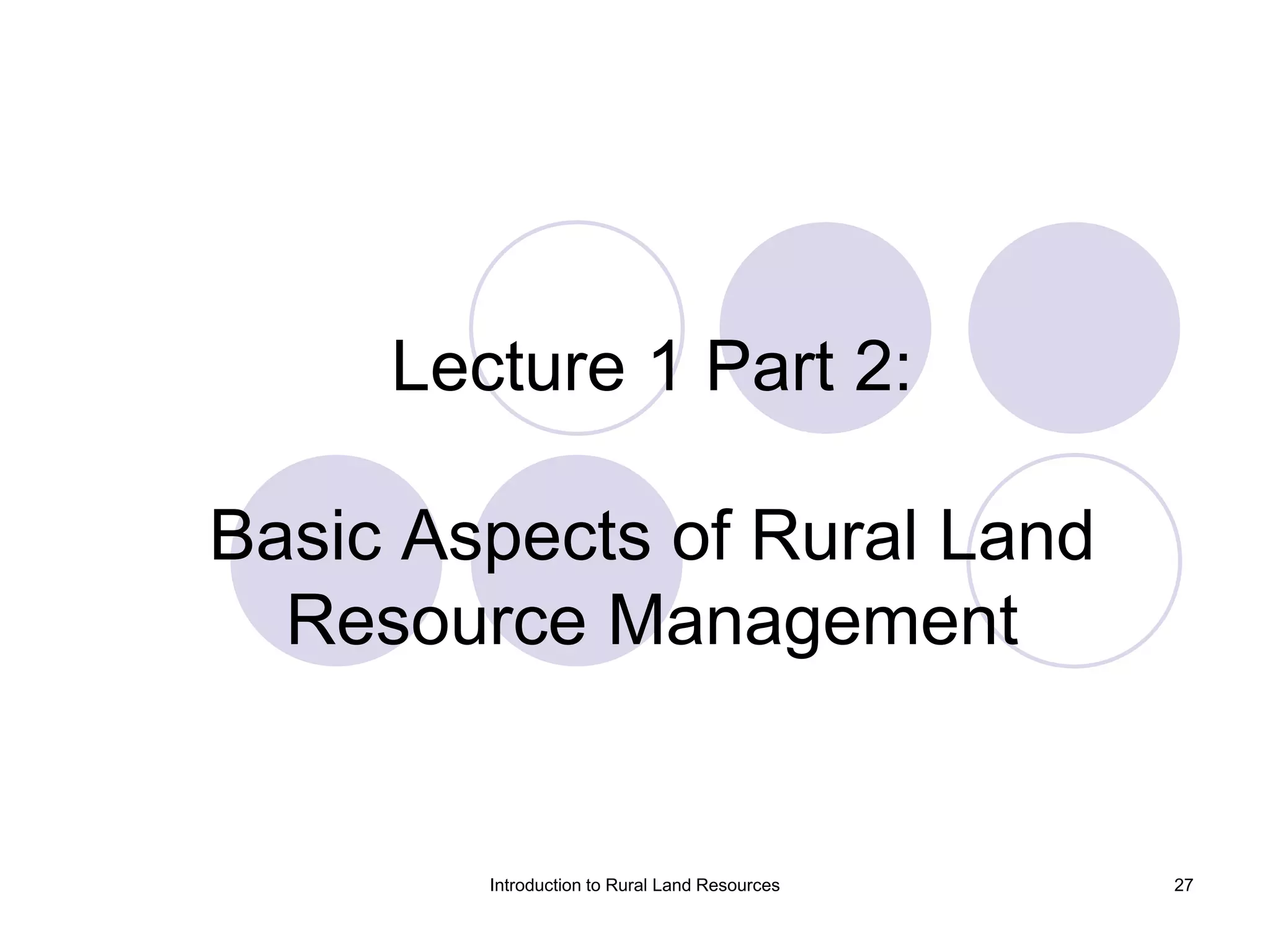 Lecture 1 Part 2:

Basic Aspects of Rural Land Resource Management

Introduction to Rural Land Resources

27